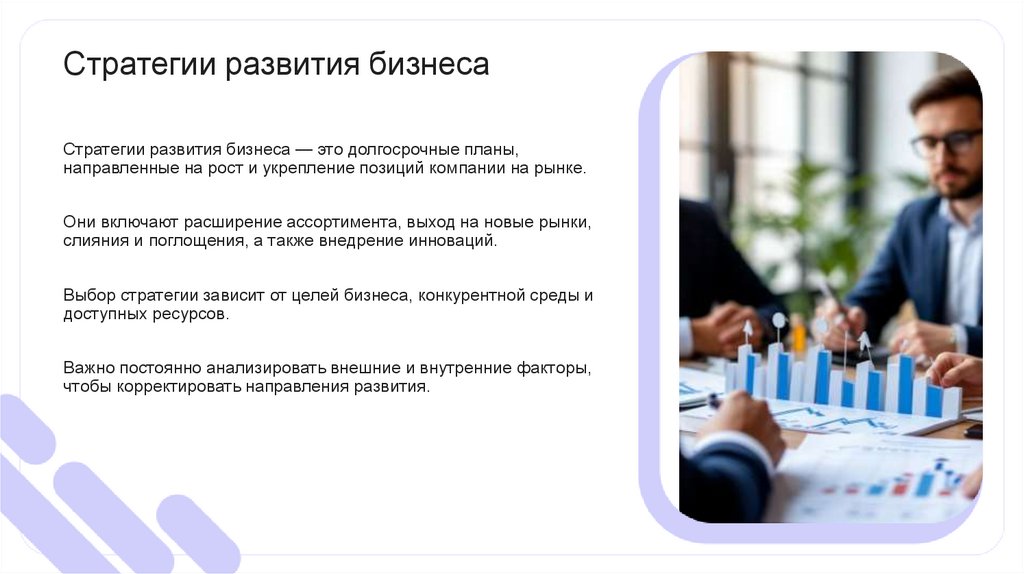 Стратегии развития бизнеса

Стратегии развития бизнеса — это долгосрочные планы, направленные на рост и укрепление позиций компании на рынке.

Они включают расширение ассортимента, выход на новые рынки, слияния и поглощения, а также внедрение инноваций.

Выбор стратегии зависит от целей бизнеса, конкурентной среды и доступных ресурсов.

Важно постоянно анализировать внешние и внутренние факторы, чтобы корректировать направления развития.